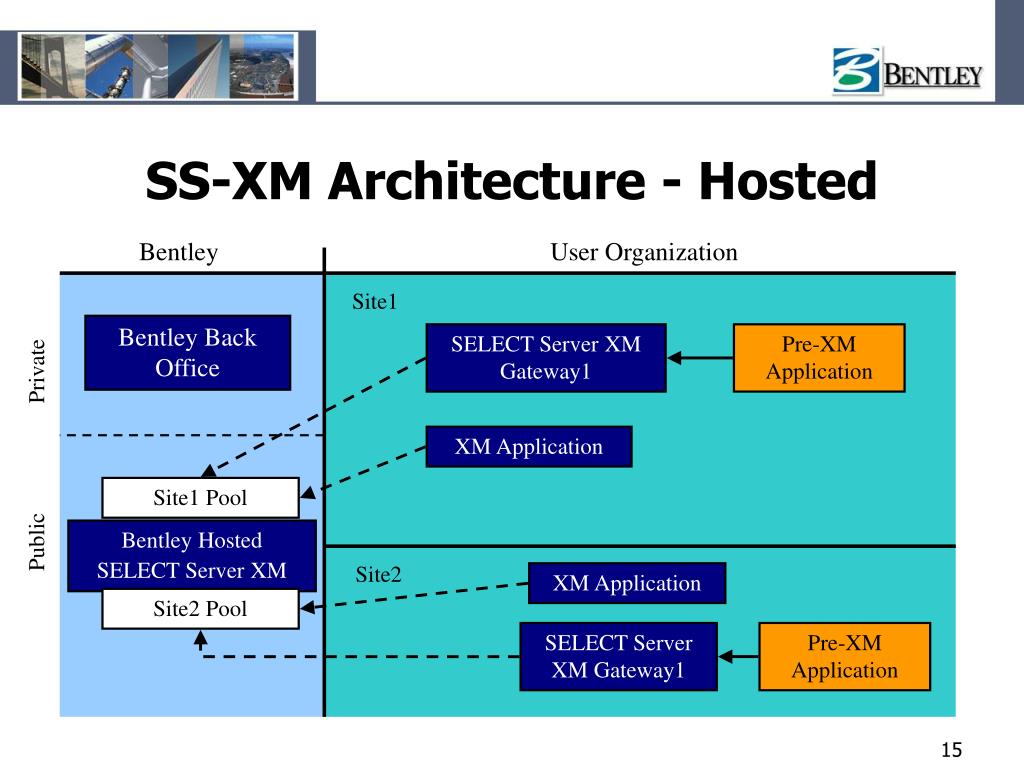 BENTLEY

SS-XM Architecture - Hosted

Bentley

User Organization

Private

Public

Bentley Back Office

Site1 Pool

Bentley Hosted SELECT Server XM

Site2 Pool

Site1

SELECT Server XM Gateway1

Pre-XM Application

XM Application

Site2

XM Application

SELECT Server XM Gateway1

Pre-XM Application

15